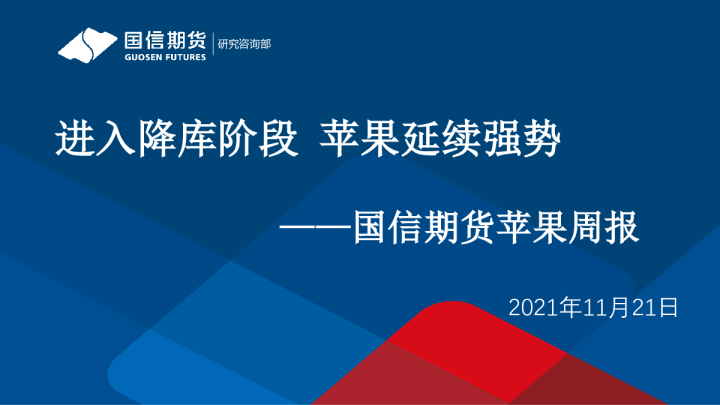 国信期货
GUOSEN FUTURES
研究咨询部

进入降库阶段 苹果延续强势

——国信期货苹果周报

2021年11月21日